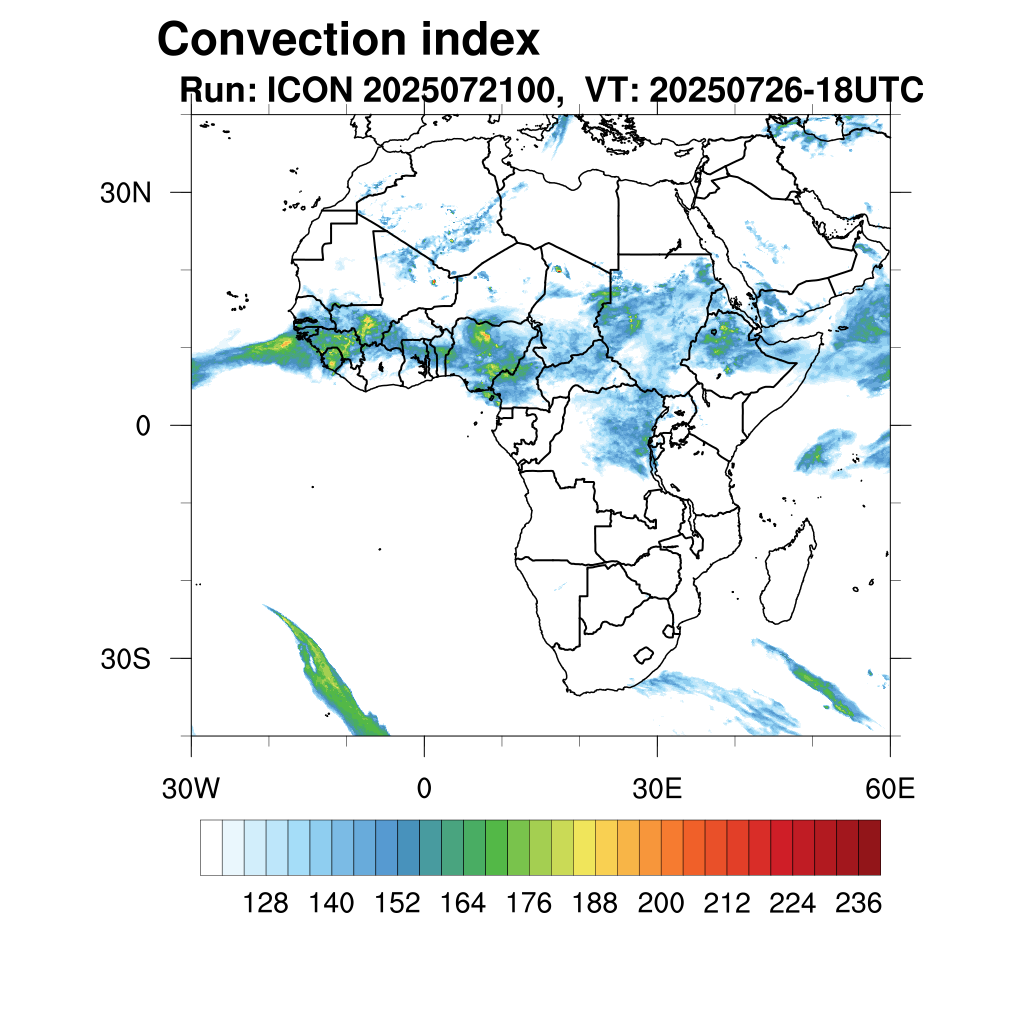 Convection index
Run: ICON 2025072100, VT: 20250726-18UTC

30N
0
30S

30W
0
30E
60E

128 140 152 164 176 188 200 212 224 236